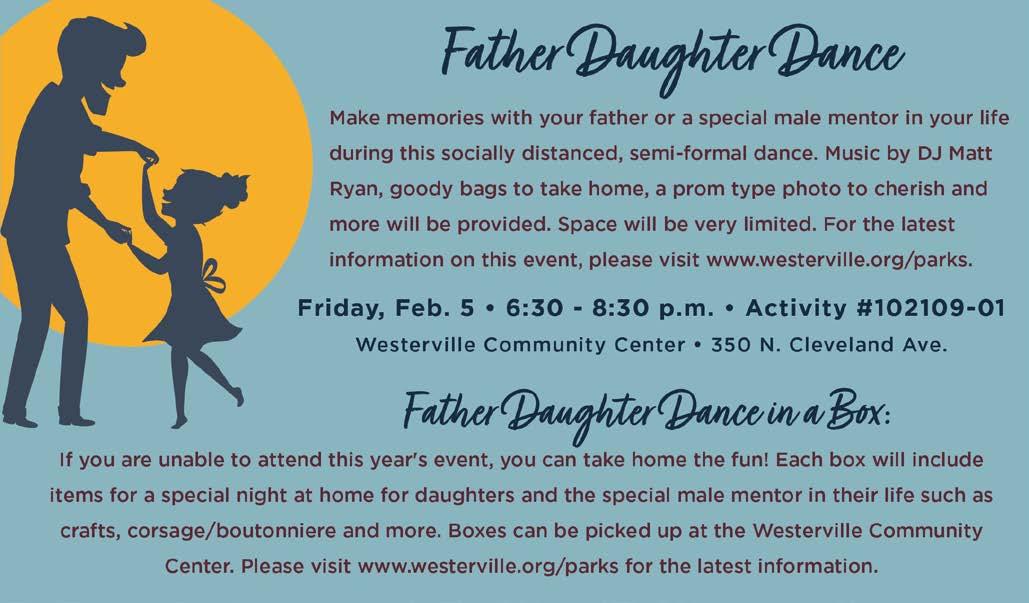 Father Daughter Dance

Make memories with your father or a special male mentor in your life during this socially distanced, semi-formal dance. Music by DJ Matt Ryan, goody bags to take home, a prom type photo to cherish and more will be provided. Space will be very limited. For the latest information on this event, please visit www.westerville.org/parks.

Friday, Feb. 5 • 6:30 - 8:30 p.m. • Activity #102109-01
Westerville Community Center • 350 N. Cleveland Ave.

Father Daughter Dance in a Box:

If you are unable to attend this year's event, you can take home the fun! Each box will include items for a special night at home for daughters and the special male mentor in their life such as crafts, corsage/boutonniere and more. Boxes can be picked up at the Westerville Community Center. Please visit www.westerville.org/parks for the latest information.